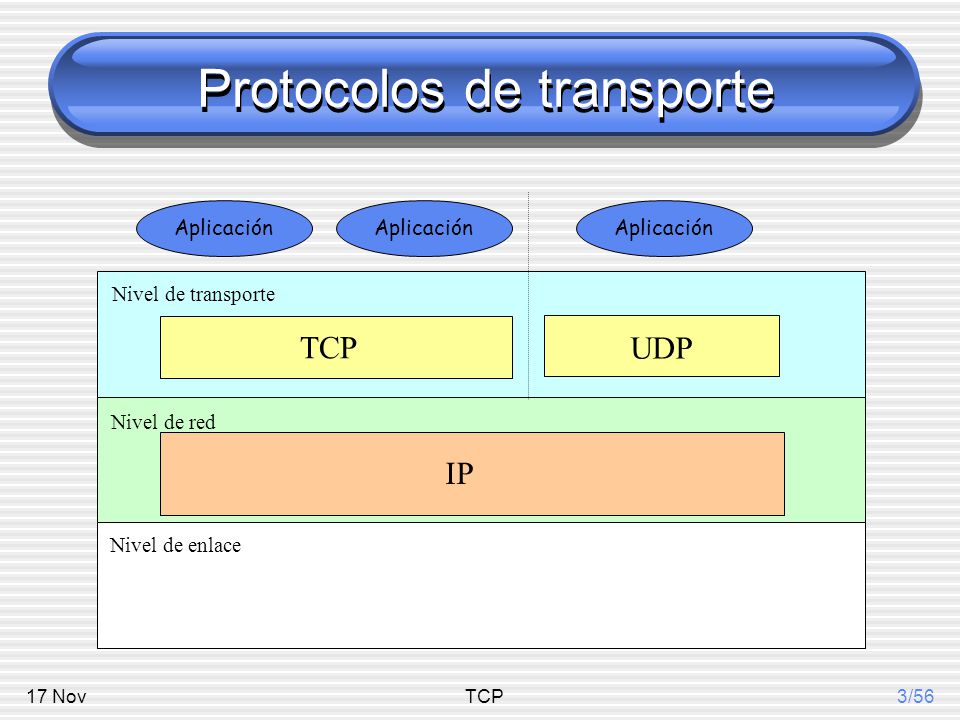 Protocolos de transporte

Aplicación

Aplicación

Aplicación

Nivel de transporte

TCP

UDP

Nivel de red

IP

Nivel de enlace

17 Nov

TCP

3/56